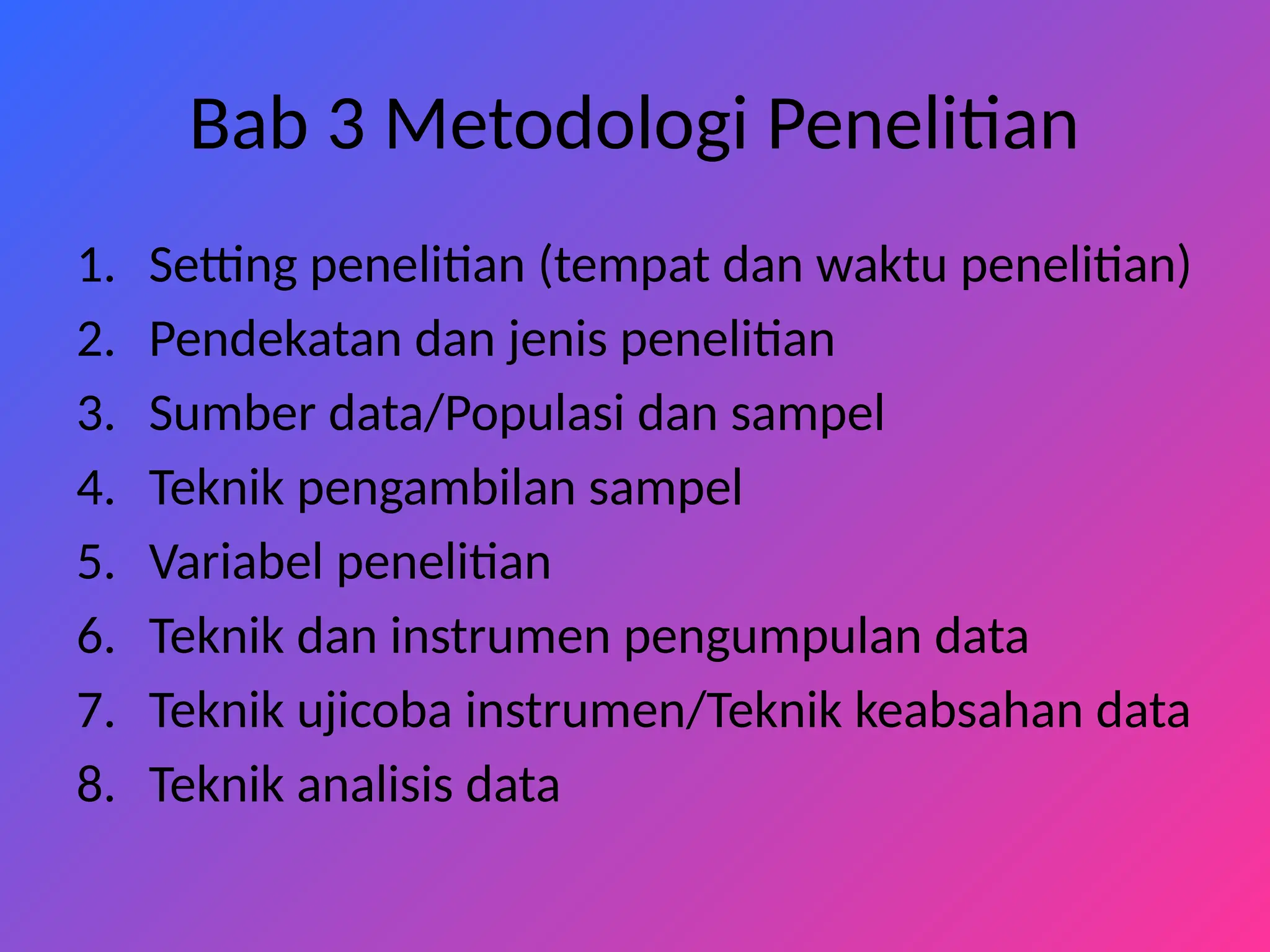 Bab 3 Metodologi Penelitian

1. Setting penelitian (tempat dan waktu penelitian)
2. Pendekatan dan jenis penelitian
3. Sumber data/Populasi dan sampel
4. Teknik pengambilan sampel
5. Variabel penelitian
6. Teknik dan instrumen pengumpulan data
7. Teknik ujicoba instrumen/Teknik keabsahan data
8. Teknik analisis data